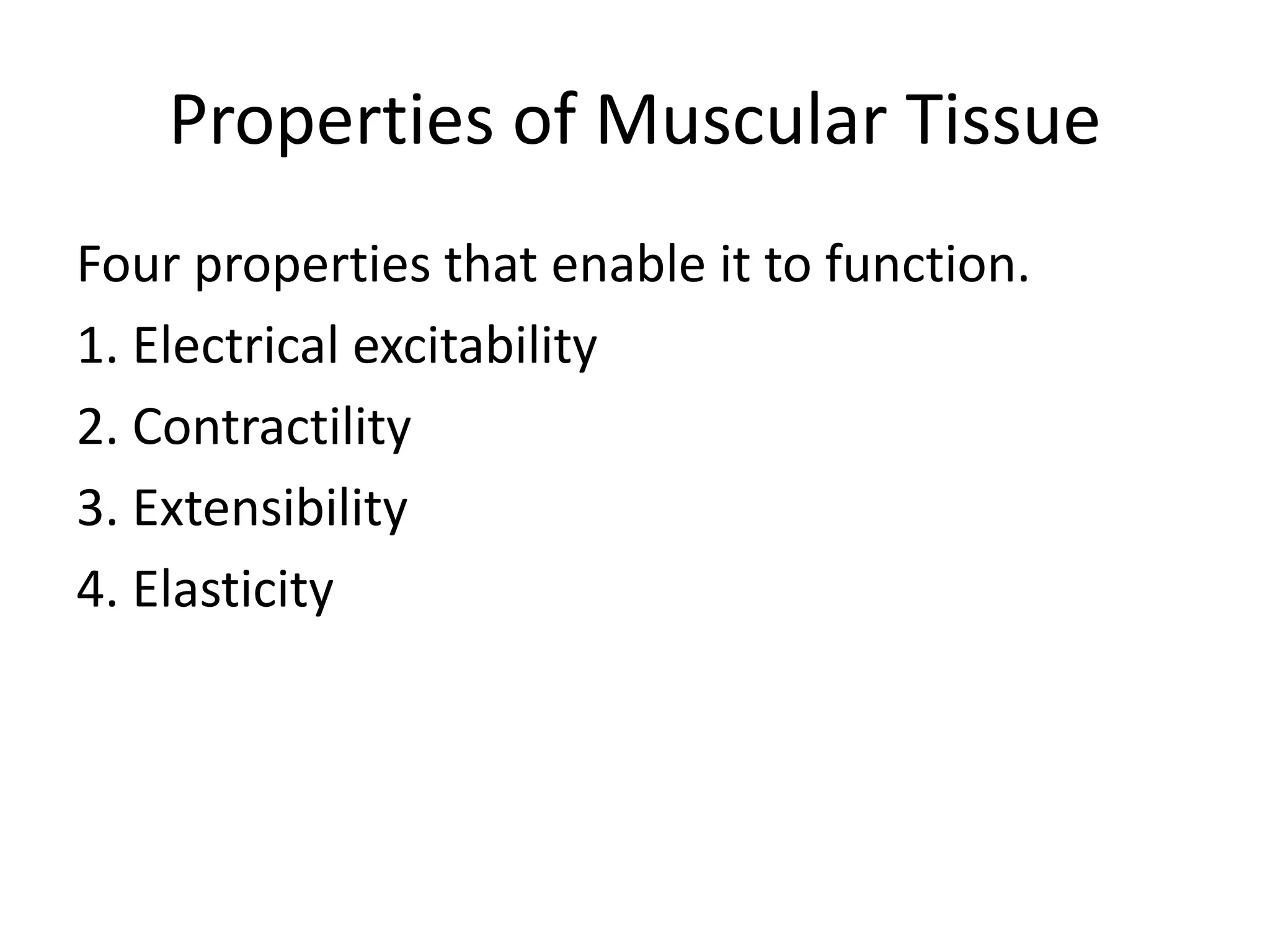 Properties of Muscular Tissue

Four properties that enable it to function.

1. Electrical excitability
2. Contractility
3. Extensibility
4. Elasticity